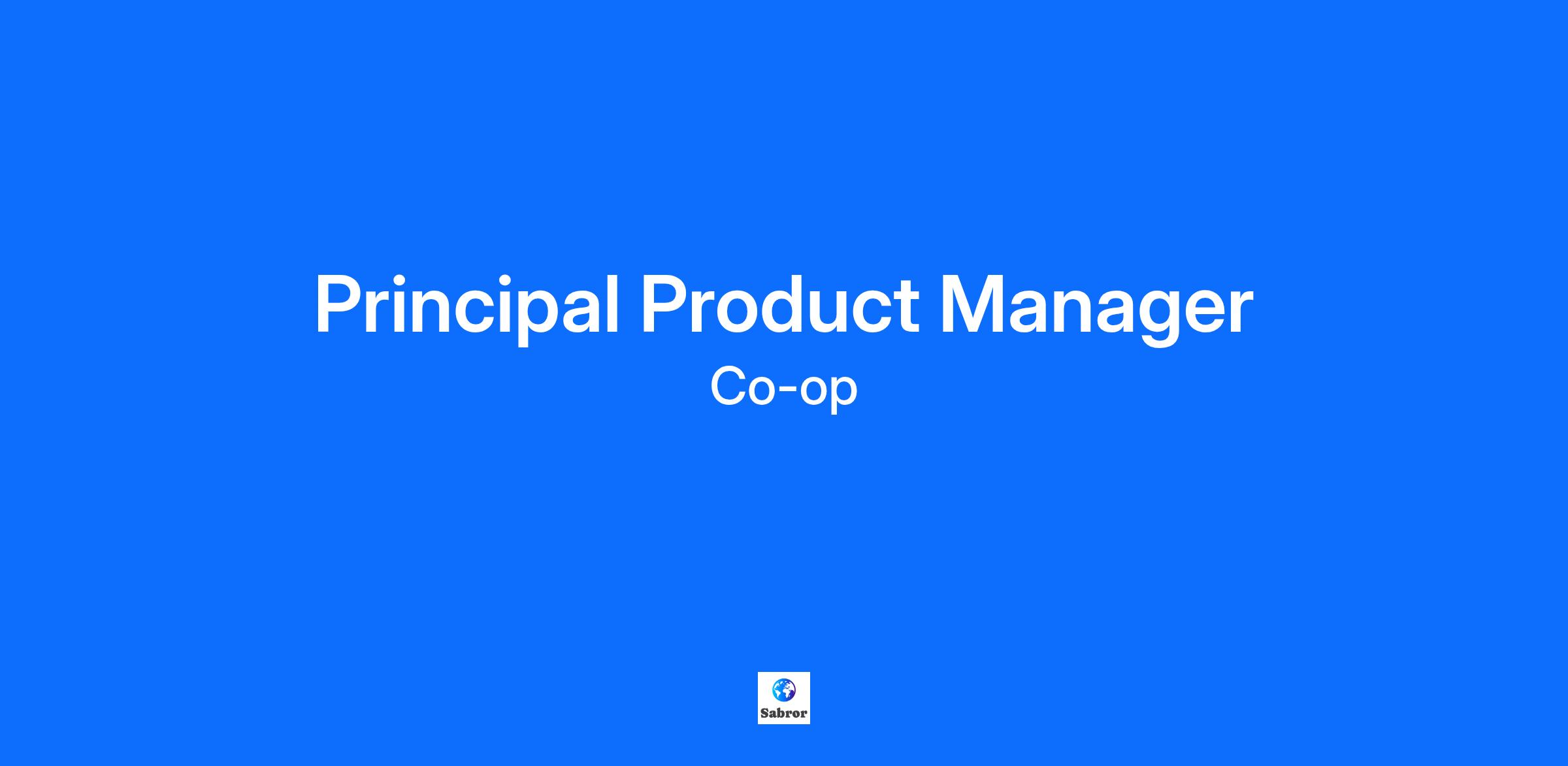 Principal Product Manager
Co-op

Sabror